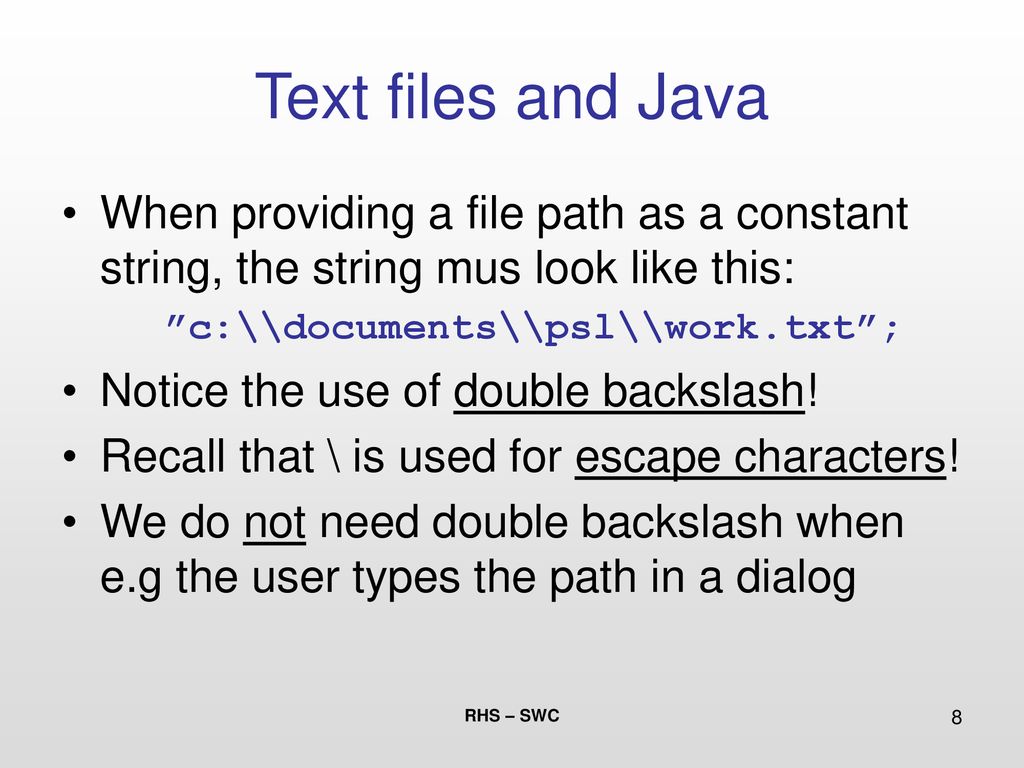 Text files and Java

• When providing a file path as a constant string, the string mus look like this:

”c:\\documents\\psl\\work.txt”;

• Notice the use of double backslash!

• Recall that \ is used for escape characters!

• We do not need double backslash when e.g the user types the path in a dialog

RHS – SWC

8